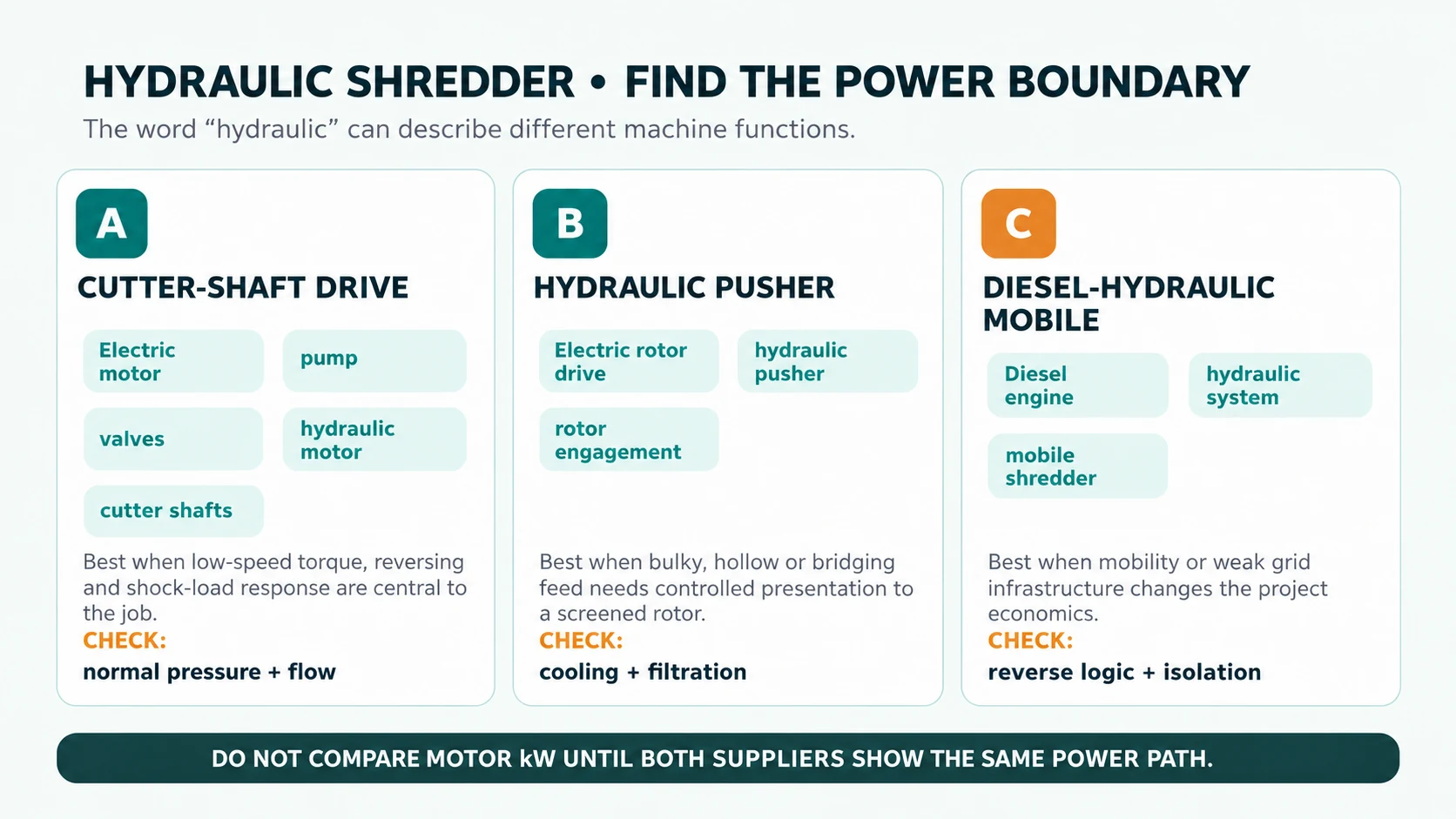 HYDRAULIC SHREDDER • FIND THE POWER BOUNDARY

The word “hydraulic” can describe different machine functions.

A

CUTTER-SHAFT DRIVE

Electric motor

pump

valves

hydraulic motor

cutter shafts

Best when low-speed torque, reversing and shock-load response are central to the job.

CHECK:

normal pressure + flow

B

HYDRAULIC PUSHER

Electric rotor drive

hydraulic pusher

rotor engagement

Best when bulky, hollow or bridging feed needs controlled presentation to a screened rotor.

CHECK:

cooling + filtration

C

DIESEL-HYDRAULIC MOBILE

Diesel engine

hydraulic system

mobile shredder

Best when mobility or weak grid infrastructure changes the project economics.

CHECK:

reverse logic + isolation

DO NOT COMPARE MOTOR kW UNTIL BOTH SUPPLIERS SHOW THE SAME POWER PATH.